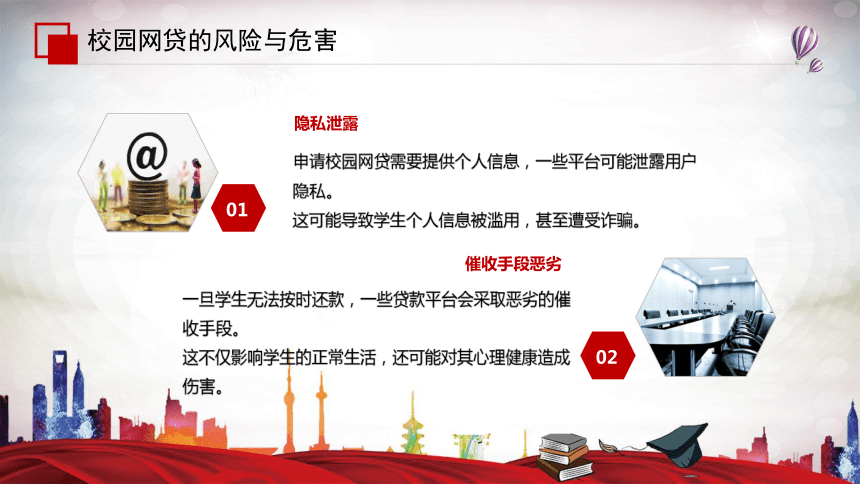 校园网贷的风险与危害

@

01

隐私泄露

申请校园网贷需要提供个人信息，一些平台可能泄露用户隐私。
这可能导致学生个人信息被滥用，甚至遭受诈骗。

催收手段恶劣

一旦学生无法按时还款，一些贷款平台会采取恶劣的催收手段。
这不仅影响学生的正常生活，还可能对其心理健康造成伤害。

02